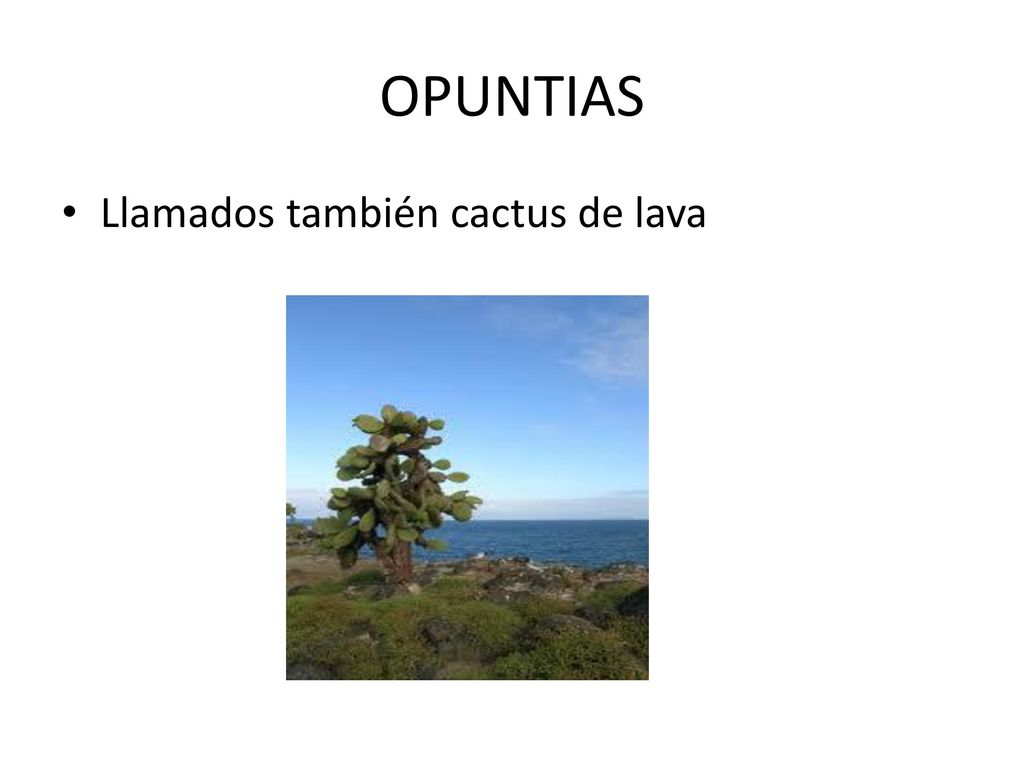 OPUNTIAS

• Llamados también cactus de lava